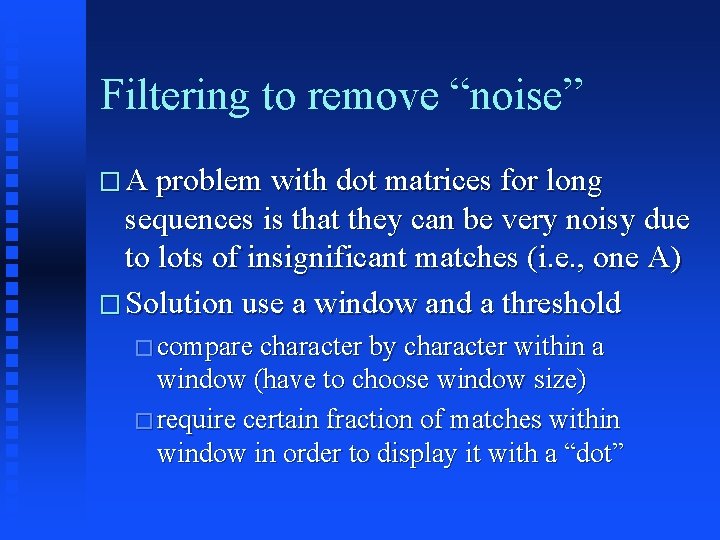 Filtering to remove “noise”

□ A problem with dot matrices for long sequences is that they can be very noisy due to lots of insignificant matches (i.e., one A)

□ Solution use a window and a threshold

□ compare character by character within a window (have to choose window size)

□ require certain fraction of matches within window in order to display it with a “dot”